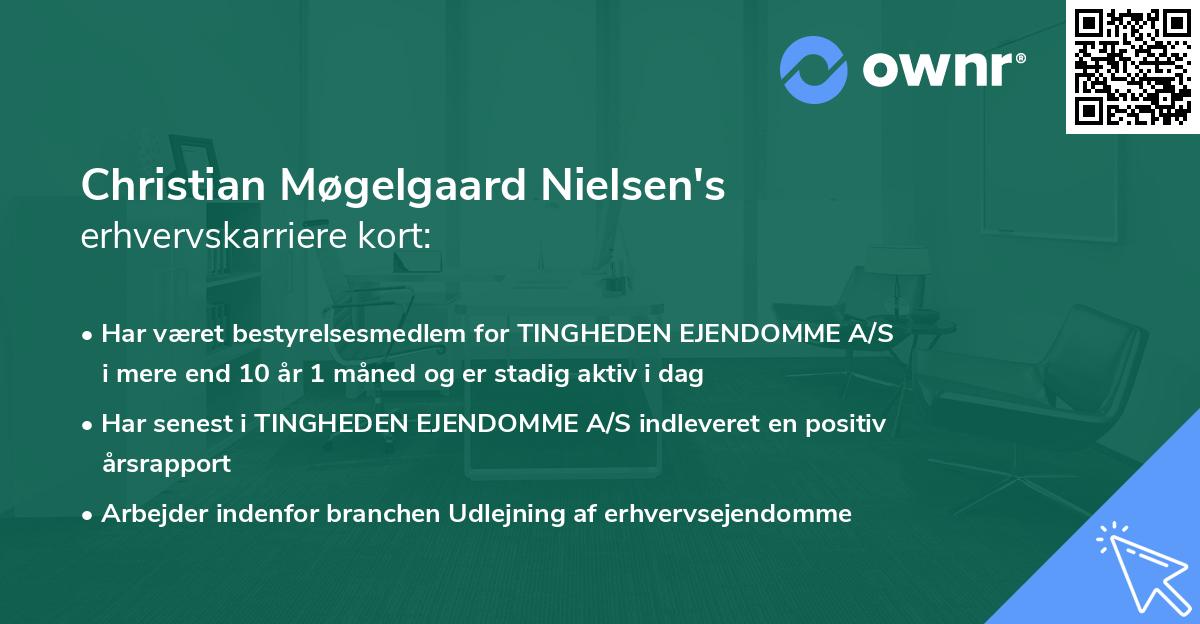 ownr®

Christian Møgelgaard Nielsen's
erhvervskarriere kort:

• Har været bestyrelsesmedlem for TINGHEDEN EJENDOMME A/S i mere end 10 år 1 måned og er stadig aktiv i dag

• Har senest i TINGHEDEN EJENDOMME A/S indleveret en positiv årsrapport

• Arbejder indenfor branchen Udlejning af erhvervsejendomme